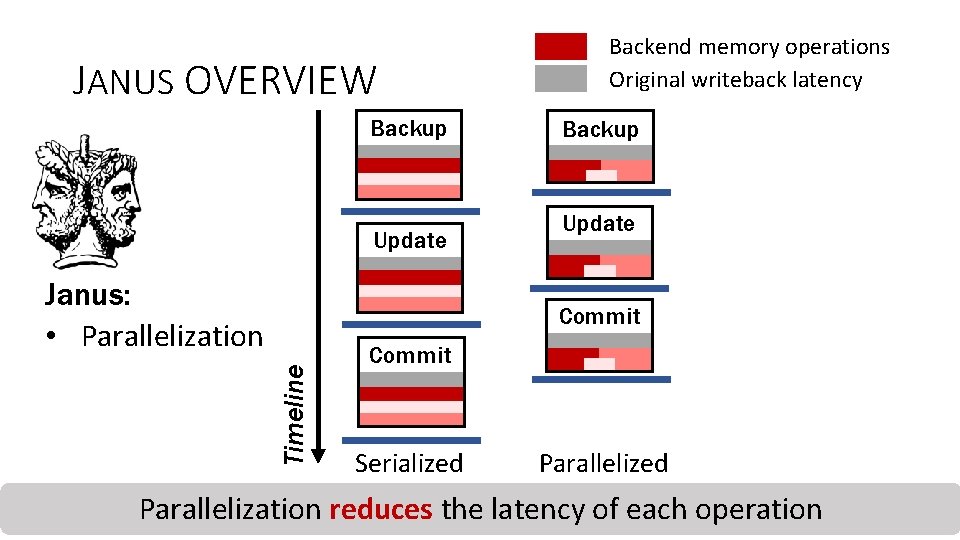 JANUS OVERVIEW

Backend memory operations
Original writeback latency

Janus:
• Parallelization

Timeline

Backup
Update
Commit
Serialized

Backup
Update
Commit
Parallelized

Parallelization reduces the latency of each operation